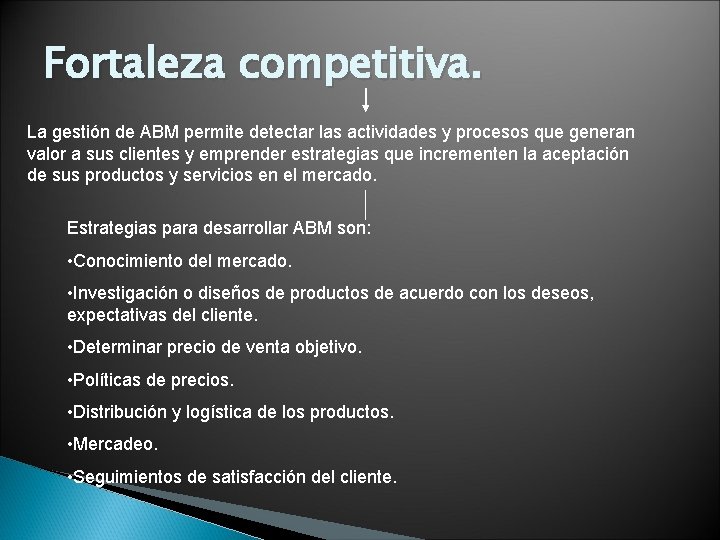 Fortaleza competitiva.

La gestión de ABM permite detectar las actividades y procesos que generan valor a sus clientes y emprender estrategias que incrementen la aceptación de sus productos y servicios en el mercado.

Estrategias para desarrollar ABM son:

•Conocimiento del mercado.

•Investigación o diseños de productos de acuerdo con los deseos, expectativas del cliente.

•Determinar precio de venta objetivo.

•Políticas de precios.

•Distribución y logística de los productos.

•Mercadeo.

•Seguimientos de satisfacción del cliente.